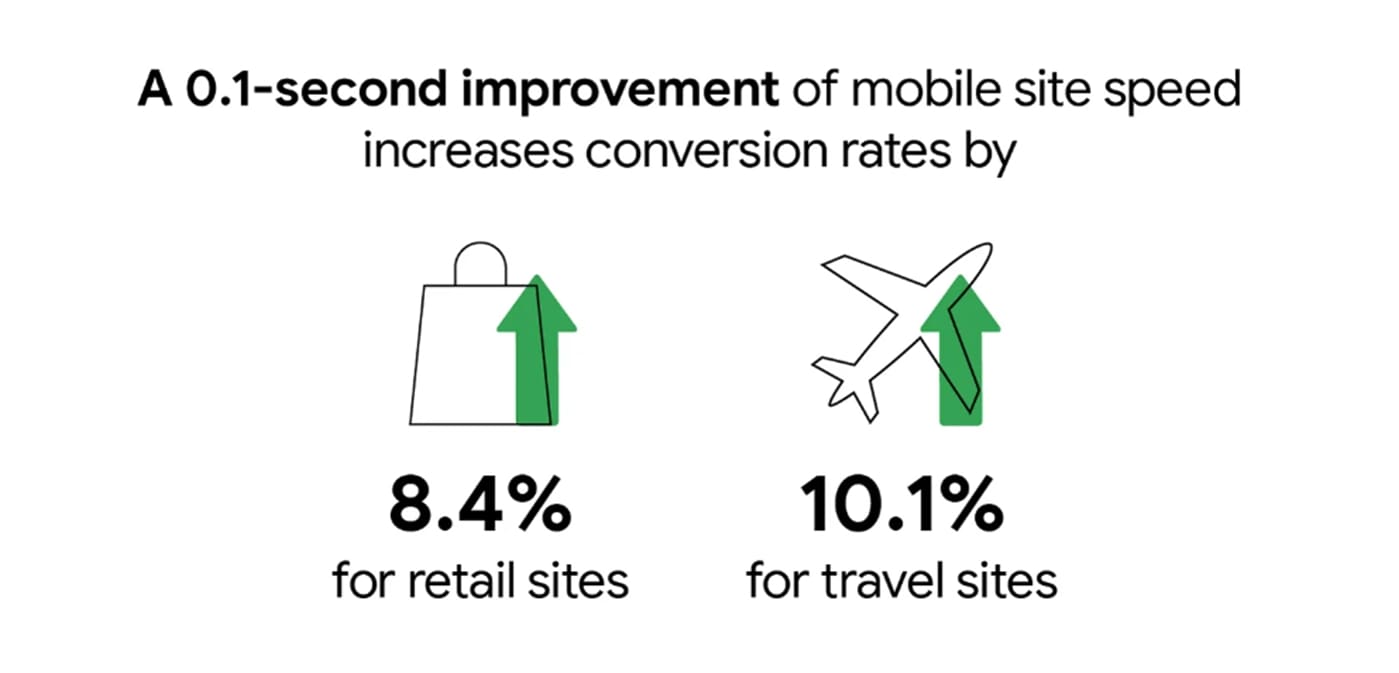 A 0.1-second improvement of mobile site speed increases conversion rates by

8.4%
for retail sites

10.1%
for travel sites